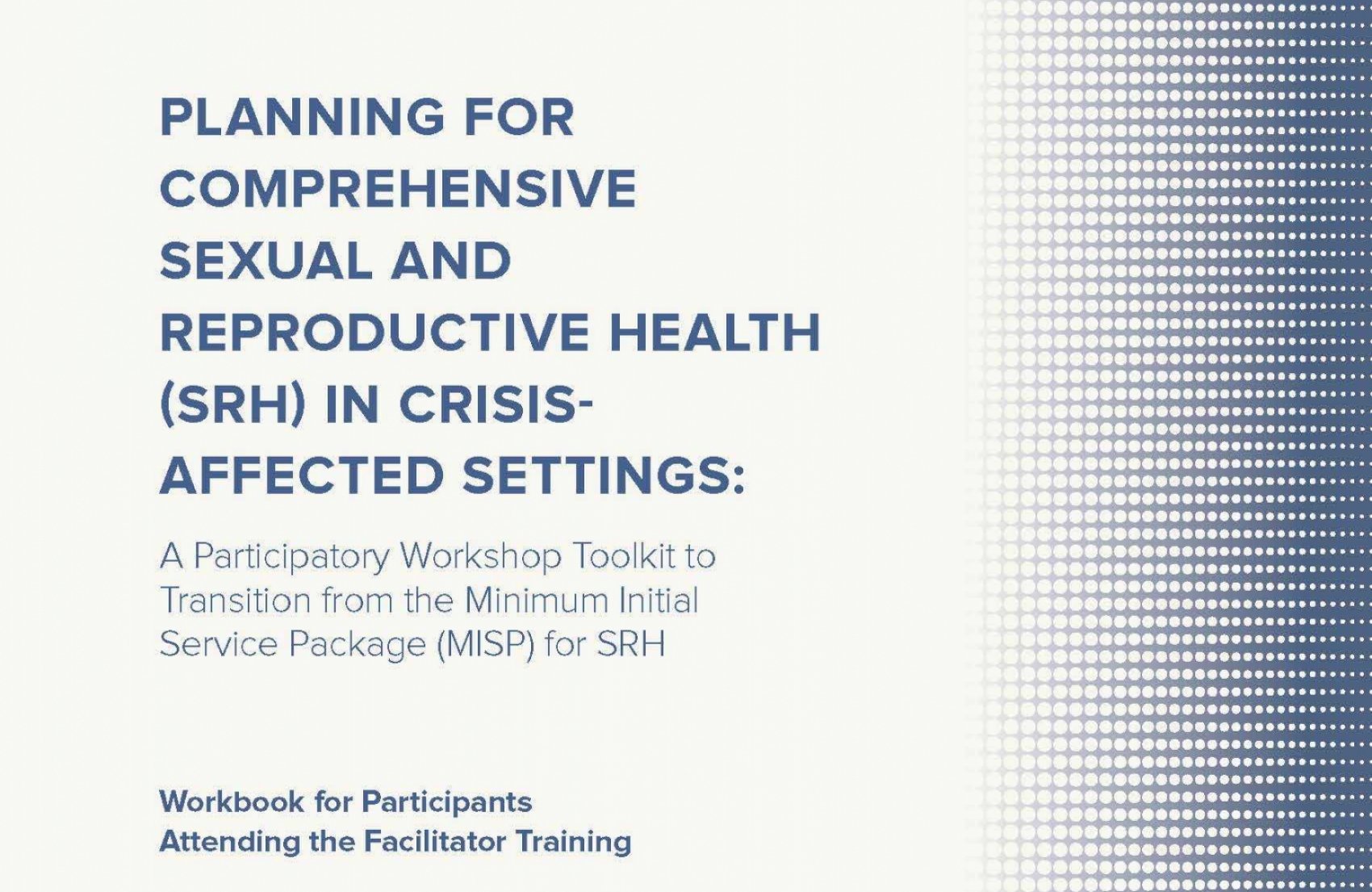 PLANNING FOR COMPREHENSIVE SEXUAL AND REPRODUCTIVE HEALTH (SRH) IN CRISIS-AFFECTED SETTINGS:

A Participatory Workshop Toolkit to Transition from the Minimum Initial Service Package (MISP) for SRH

Workbook for Participants Attending the Facilitator Training